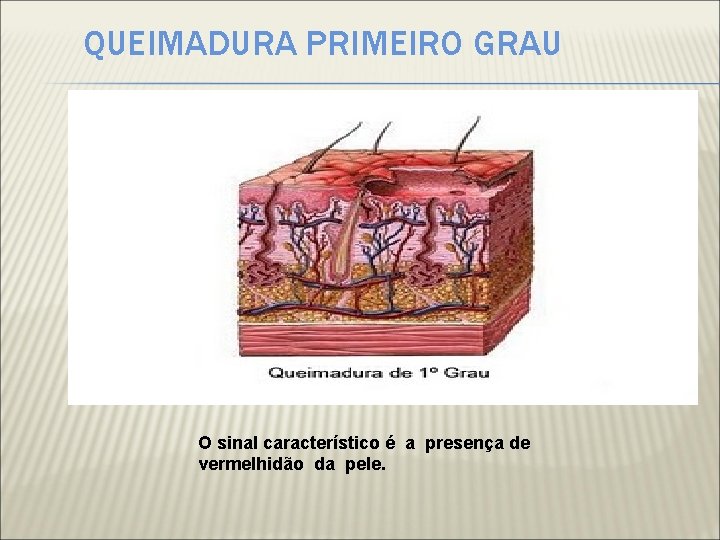 QUEIMADURA PRIMEIRO GRAU

Queimadura de 1º Grau

O sinal característico é a presença de vermelhidão da pele.